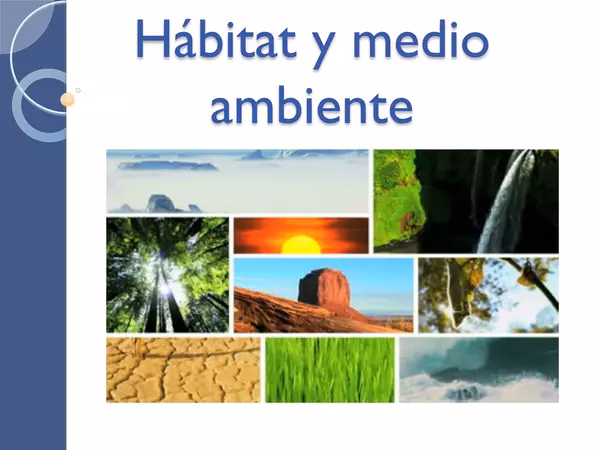 Hábitat y medio ambiente